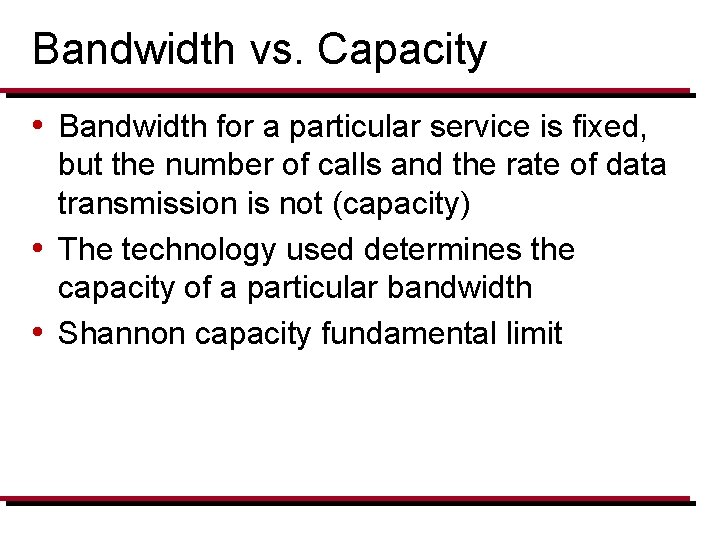 Bandwidth vs. Capacity

• Bandwidth for a particular service is fixed, but the number of calls and the rate of data transmission is not (capacity)
• The technology used determines the capacity of a particular bandwidth
• Shannon capacity fundamental limit